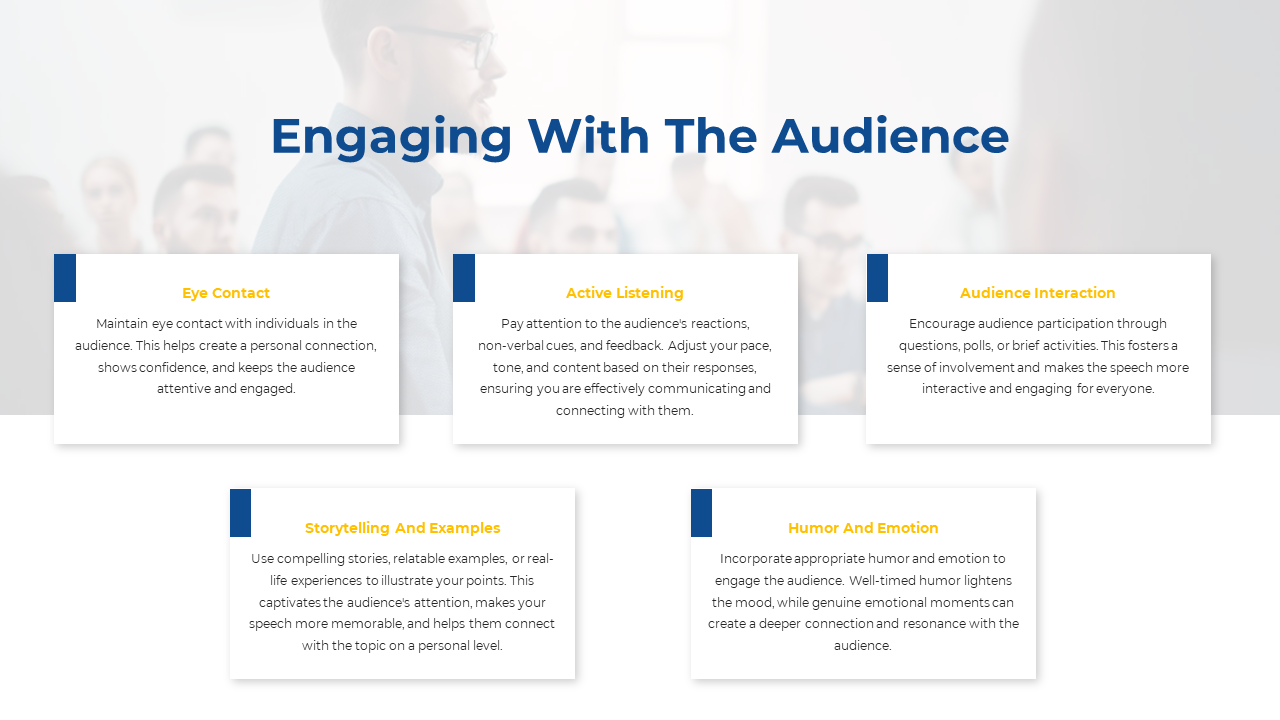 Engaging With The Audience

Eye Contact

Maintain eye contact with individuals in the audience. This helps create a personal connection, shows confidence, and keeps the audience attentive and engaged.

Active Listening

Pay attention to the audience's reactions, non-verbal cues, and feedback. Adjust your pace, tone, and content based on their responses, ensuring you are effectively communicating and connecting with them.

Audience Interaction

Encourage audience participation through questions, polls, or brief activities. This fosters a sense of involvement and makes the speech more interactive and engaging for everyone.

Storytelling And Examples

Use compelling stories, relatable examples, or real-life experiences to illustrate your points. This captivates the audience's attention, makes your speech more memorable, and helps them connect with the topic on a personal level.

Humor And Emotion

Incorporate appropriate humor and emotion to engage the audience. Well-timed humor lightens the mood, while genuine emotional moments can create a deeper connection and resonance with the audience.